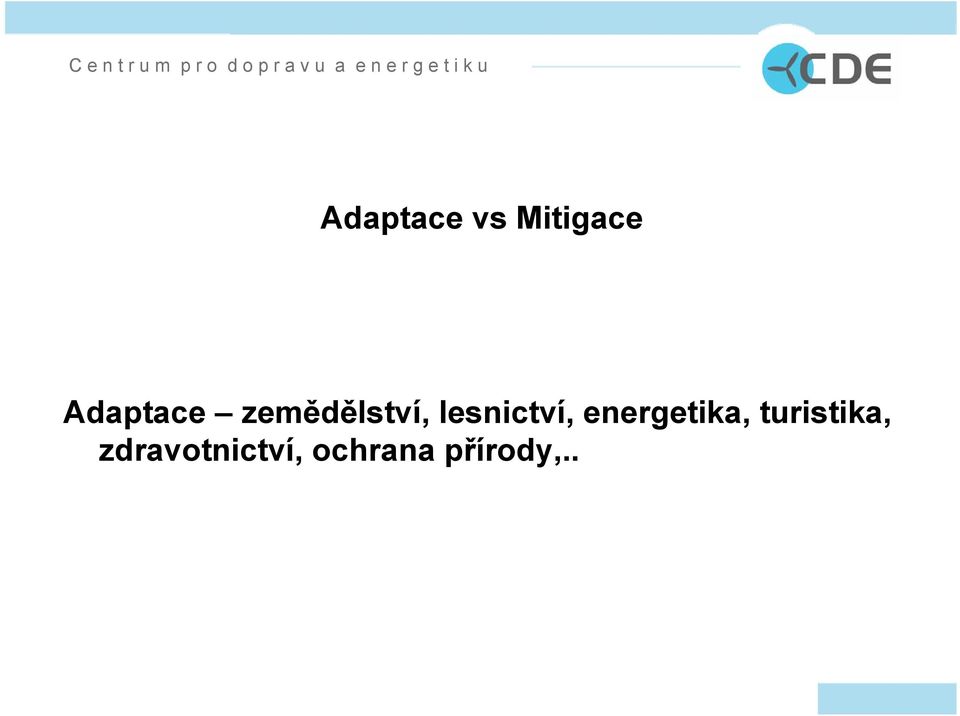 Centrum pro dopravu a energetiku

CDE

Adaptace vs Mitigace

Adaptace – zemědělství, lesnictví, energetika, turistika, zdravotnictví, ochrana přírody,..